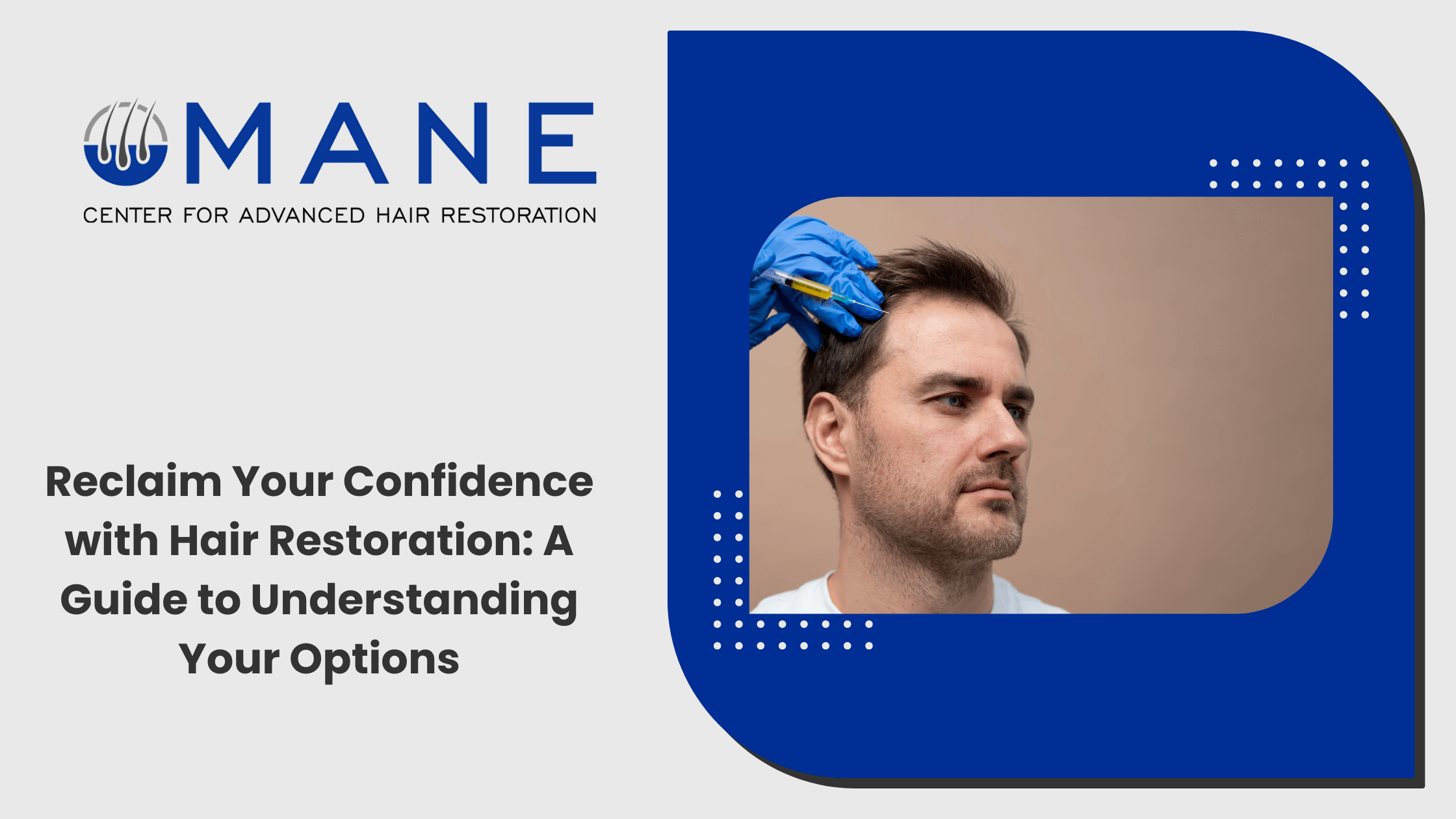 MANE

CENTER FOR ADVANCED HAIR RESTORATION

Reclaim Your Confidence with Hair Restoration: A Guide to Understanding Your Options